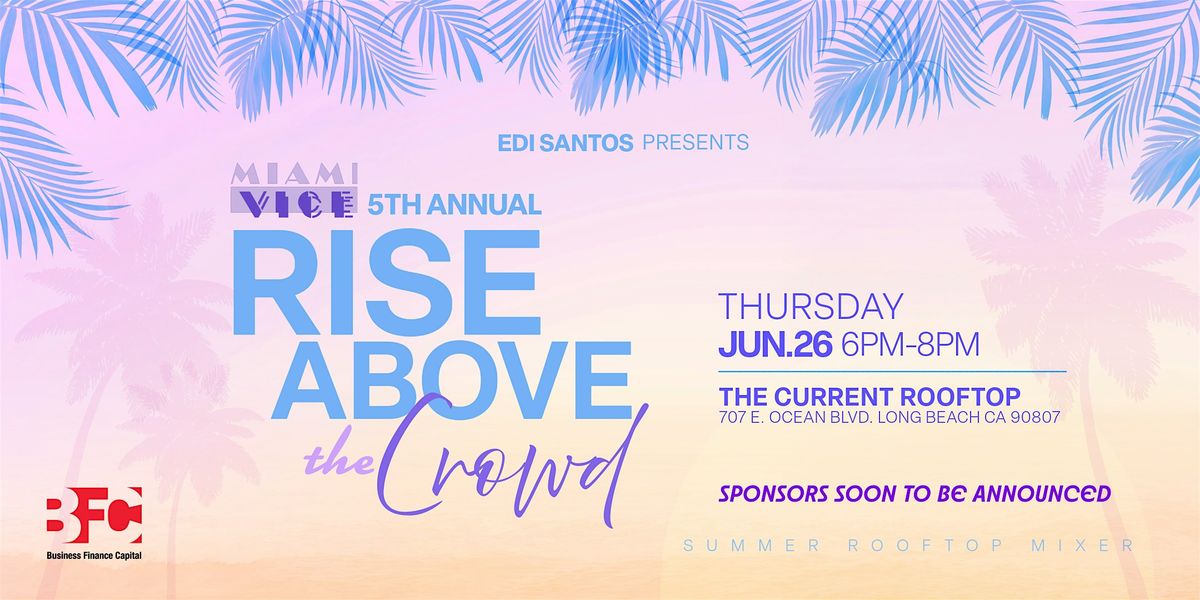 EDI SANTOS PRESENTS

MIAMI VICE 5TH ANNUAL

RISE ABOVE the Crowd

THURSDAY
JUN.26 6PM-8PM

THE CURRENT ROOFTOP
707 E. OCEAN BLVD. LONG BEACH CA 90807

SPONSORS SOON TO BE ANNOUNCED

BFC
Business Finance Capital

SUMMER ROOFTOP MIXER